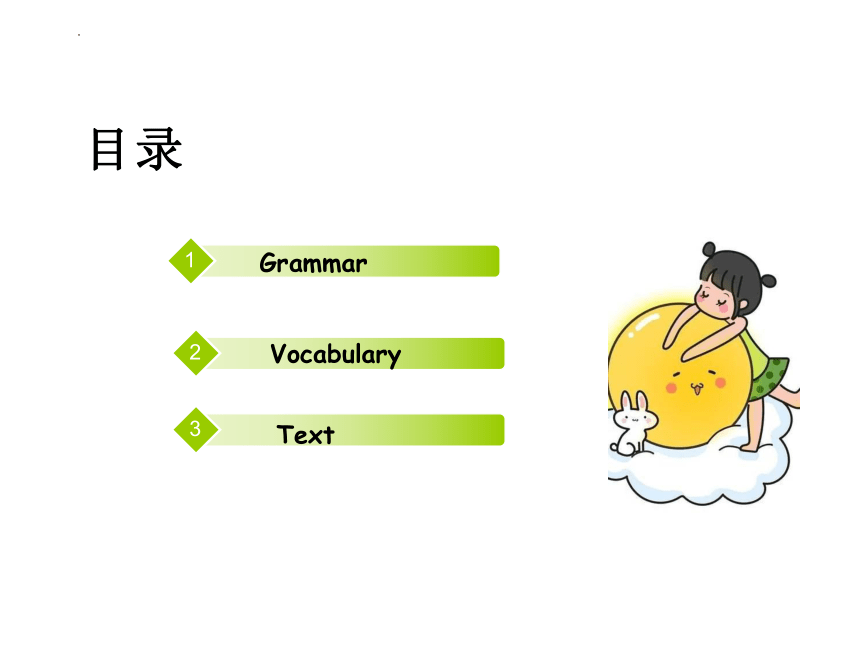 目录

1 Grammar

2 Vocabulary

3 Text